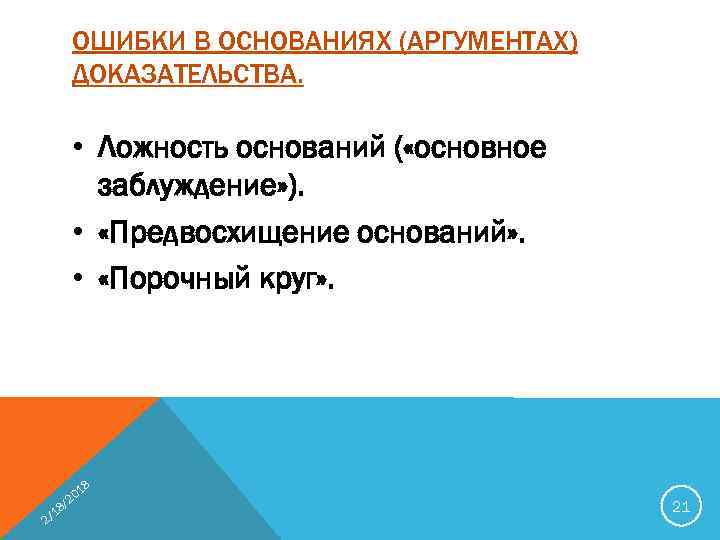 ОШИБКИ В ОСНОВАНИЯХ (АРГУМЕНТАХ) ДОКАЗАТЕЛЬСТВА.

• Ложность оснований («основное заблуждение»).
• «Предвосхищение оснований».
• «Порочный круг».

2/18/2018

21